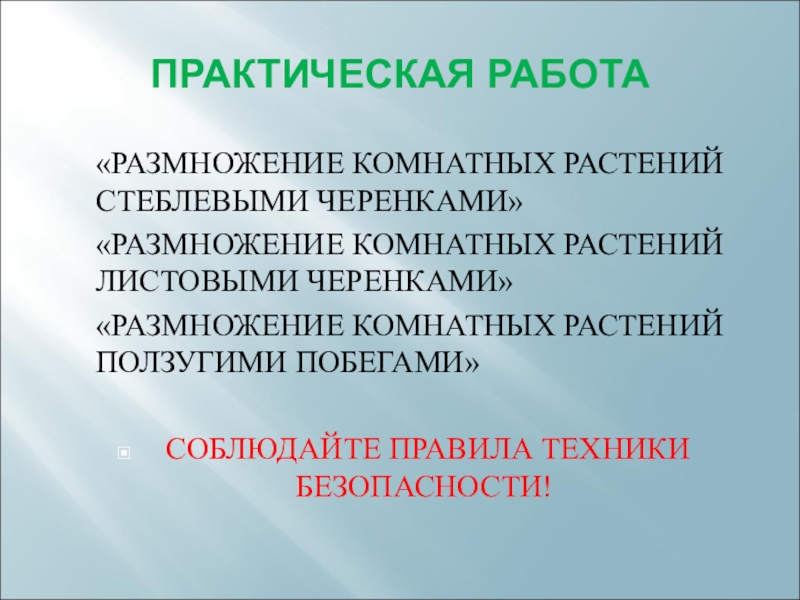 ПРАКТИЧЕСКАЯ РАБОТА

«РАЗМНОЖЕНИЕ КОМНАТНЫХ РАСТЕНИЙ СТЕБЛЕВЫМИ ЧЕРЕНКАМИ»

«РАЗМНОЖЕНИЕ КОМНАТНЫХ РАСТЕНИЙ ЛИСТОВЫМИ ЧЕРЕНКАМИ»

«РАЗМНОЖЕНИЕ КОМНАТНЫХ РАСТЕНИЙ ПОЛЗУГИМИ ПОБЕГАМИ»

СОБЛЮДАЙТЕ ПРАВИЛА ТЕХНИКИ БЕЗОПАСНОСТИ!